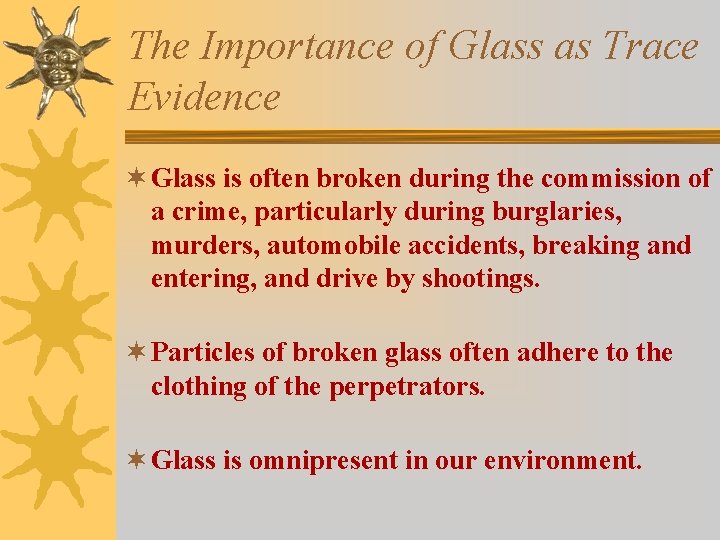 The Importance of Glass as Trace Evidence

Glass is often broken during the commission of a crime, particularly during burglaries, murders, automobile accidents, breaking and entering, and drive by shootings.

Particles of broken glass often adhere to the clothing of the perpetrators.

Glass is omnipresent in our environment.